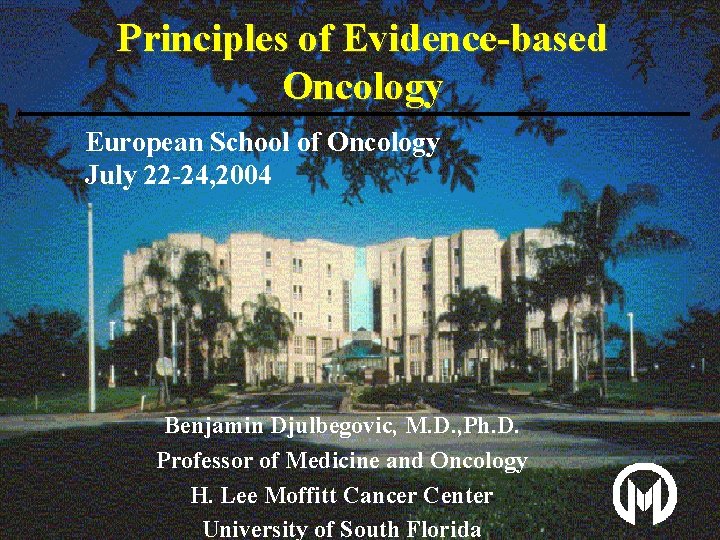 Principles of Evidence-based Oncology

European School of Oncology
July 22-24,2004

Benjamin Djulbegovic, M.D.,Ph.D.
Professor of Medicine and Oncology
H. Lee Moffitt Cancer Center
University of South Florida